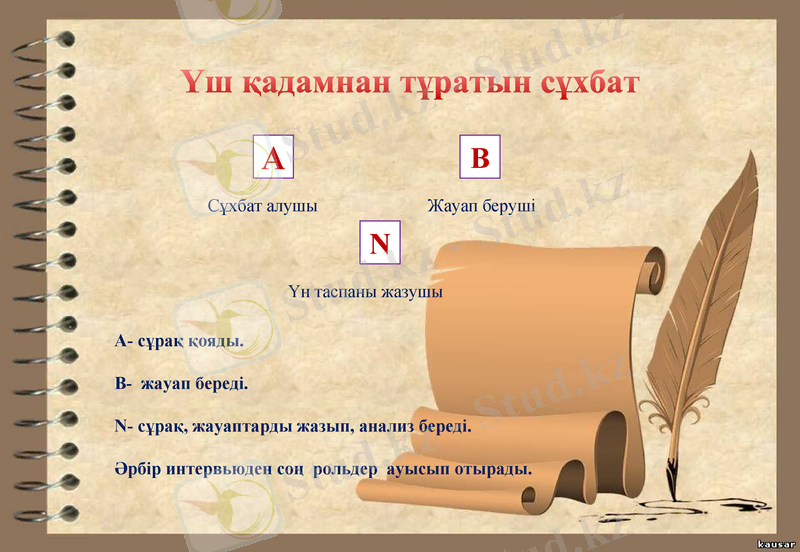 Үш қадамнан тұратын сұхбат

A

Сұхбат алушы

B

Жауап беруші

N

Үн таспаны жазушы

А- сұрақ қояды.

В- жауап береді.

N- сұрақ, жауаптарды жазып, анализ береді.

Әрбір интервьюден соң рольдер ауысып отырады.

Stud.kz

kausar